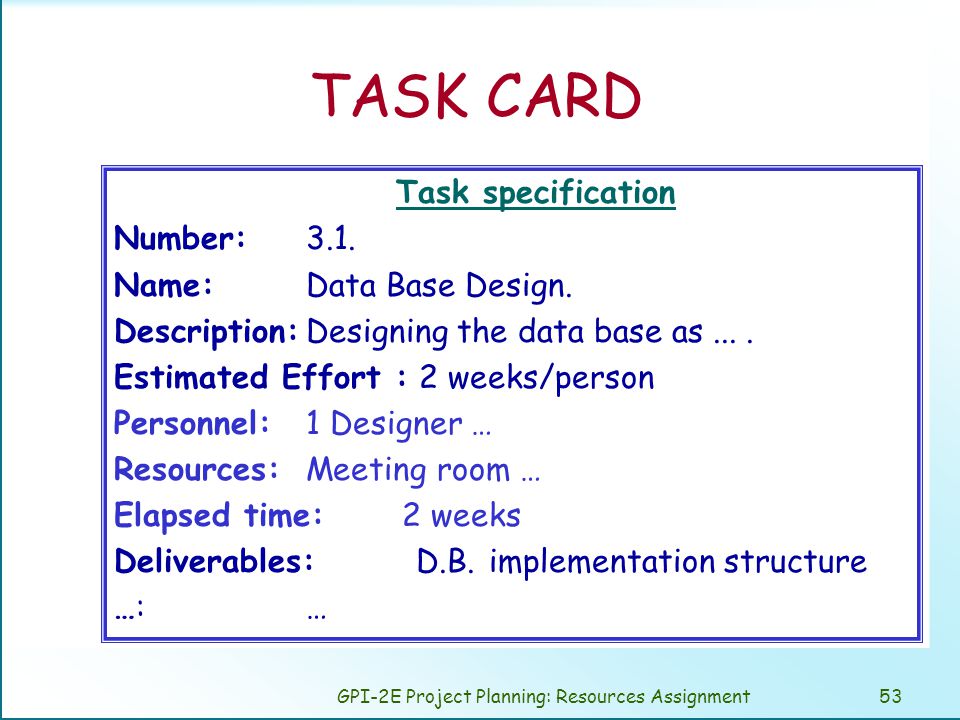 TASK CARD

Task specification

Number: 3.1.

Name: Data Base Design.

Description: Designing the data base as ... .

Estimated Effort : 2 weeks/person

Personnel: 1 Designer …

Resources: Meeting room …

Elapsed time: 2 weeks

Deliverables: D.B. implementation structure

…: …

GPI-2E Project Planning: Resources Assignment 53